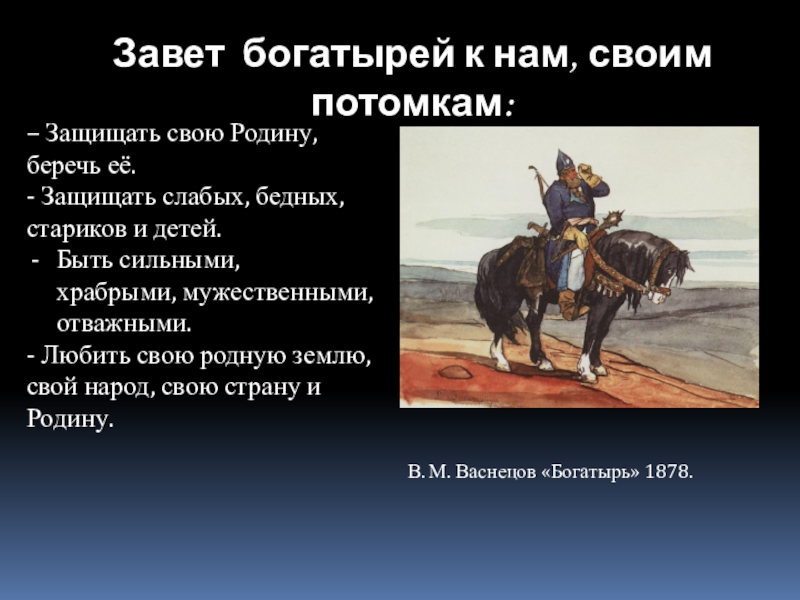 Завет богатырей к нам, своим потомкам:

– Защищать свою Родину, беречь её.
- Защищать слабых, бедных, стариков и детей.
- Быть сильными, храбрыми, мужественными, отважными.
- Любить свою родную землю, свой народ, свою страну и Родину.

В. М. Васнецов «Богатырь» 1878.